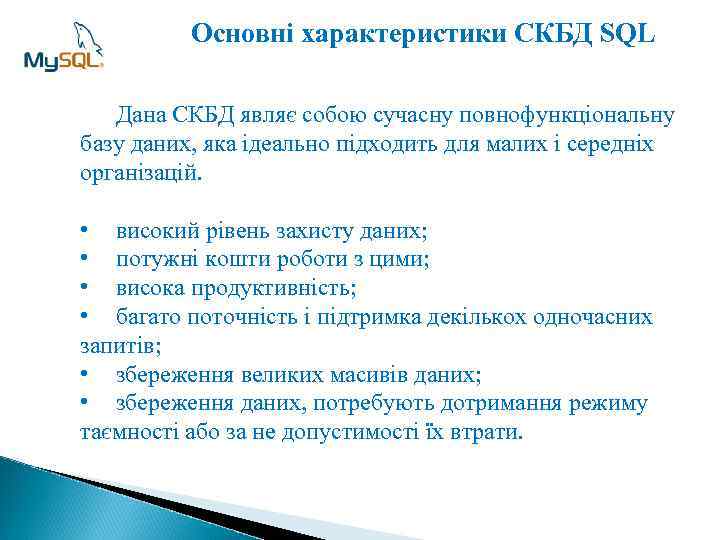 MySQL

Основні характеристики СКБД SQL

Дана СКБД являє собою сучасну повнофункціональну базу даних, яка ідеально підходить для малих і середніх організацій.

• високий рівень захисту даних;
• потужні кошти роботи з цими;
• висока продуктивність;
• багато поточність і підтримка декількох одночасних запитів;
• збереження великих масивів даних;
• збереження даних, потребують дотримання режиму таємності або за не допустимості їх втрати.